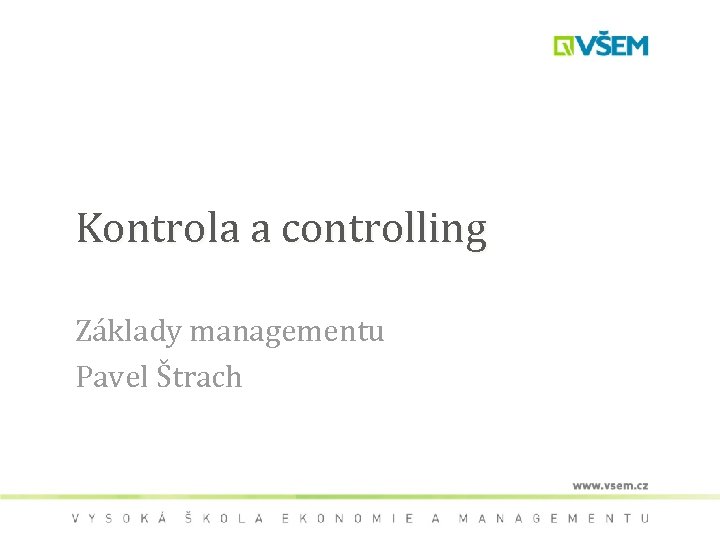 VŠEM

Kontrola a controlling

Základy managementu
Pavel Štrach

www.vsem.cz

VYSOKÁ ŠKOLA EKONOMIE A MANAGEMENTU